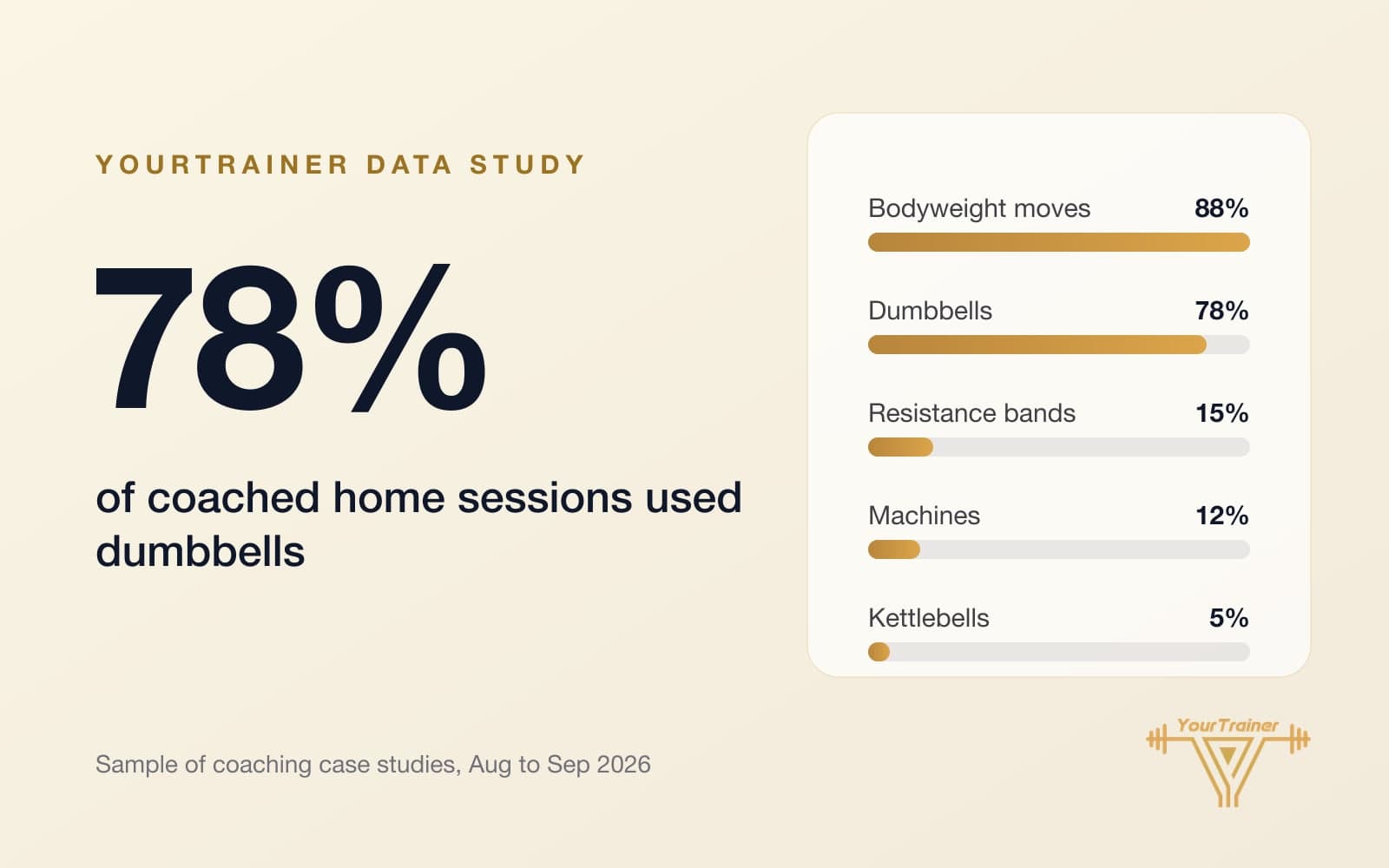 YOURTRAINER DATA STUDY

78%

of coached home sessions used dumbbells

Bodyweight moves 88%

Dumbbells 78%

Resistance bands 15%

Machines 12%

Kettlebells 5%

Sample of coaching case studies, Aug to Sep 2026

YourTrainer